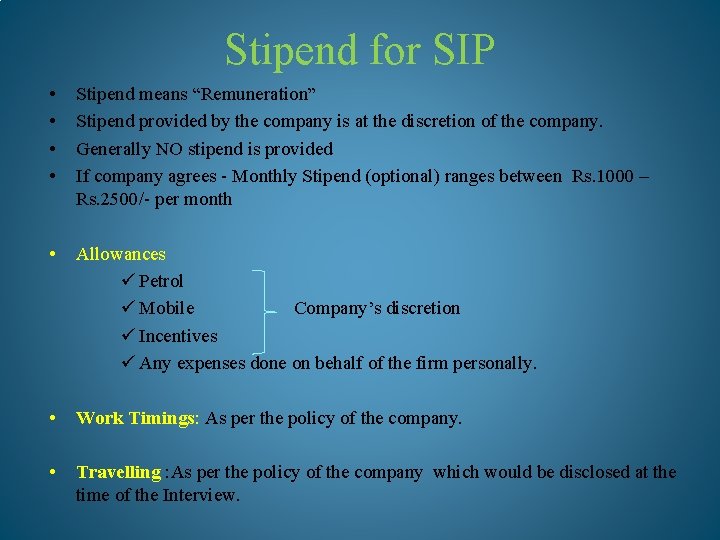 Stipend for SIP

• Stipend means “Remuneration”
• Stipend provided by the company is at the discretion of the company.
• Generally NO stipend is provided
• If company agrees - Monthly Stipend (optional) ranges between Rs.1000 – Rs.2500/- per month

• Allowances
✓ Petrol
✓ Mobile Company’s discretion
✓ Incentives
✓ Any expenses done on behalf of the firm personally.

• Work Timings: As per the policy of the company.

• Travelling :As per the policy of the company which would be disclosed at the time of the Interview.